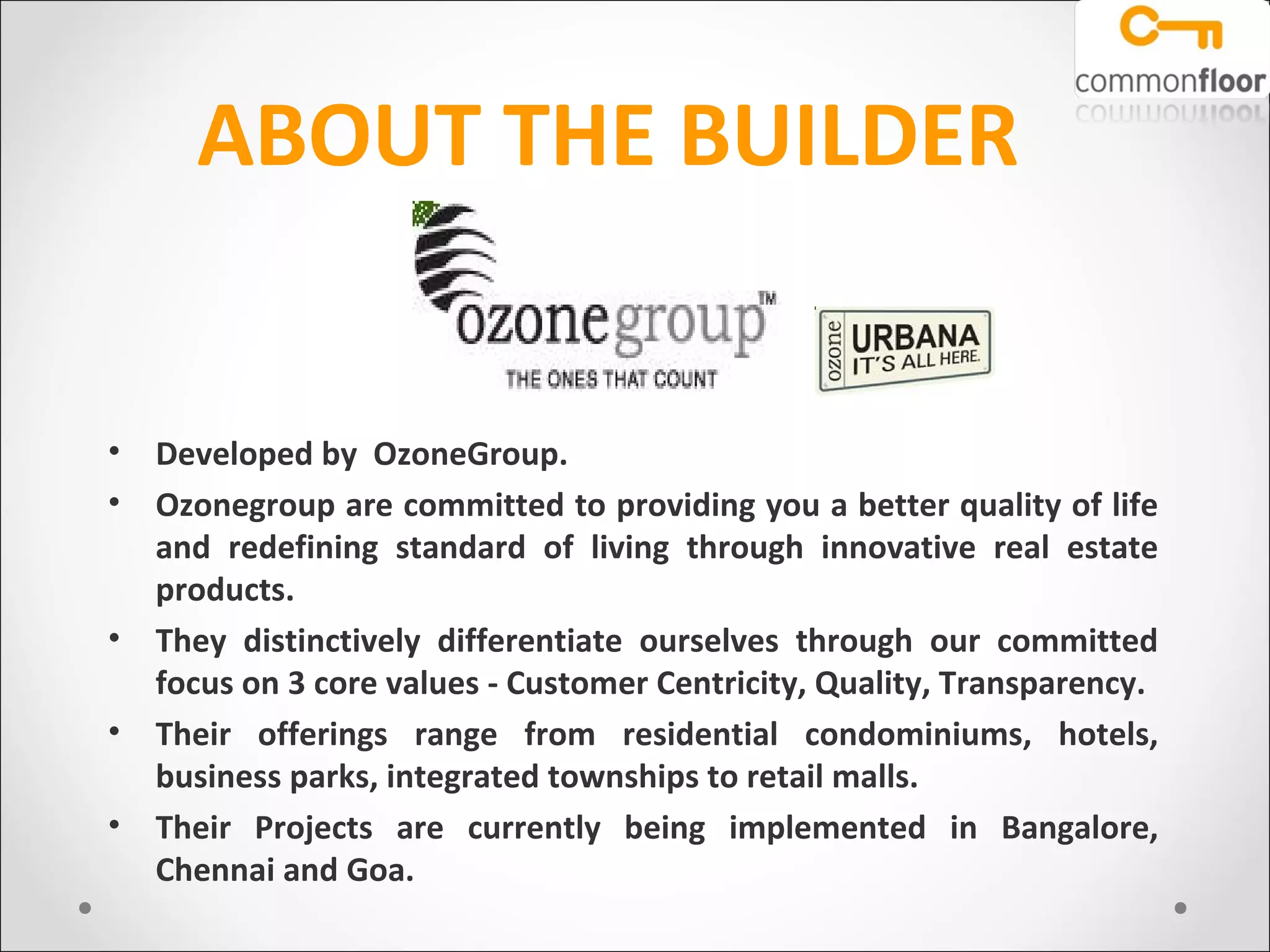 commonfloor

ABOUT THE BUILDER

ozonegroup™
THE ONES THAT COUNT

ozone URBANA IT'S ALL HERE.

• Developed by OzoneGroup.
• Ozonegroup are committed to providing you a better quality of life and redefining standard of living through innovative real estate products.
• They distinctively differentiate ourselves through our committed focus on 3 core values - Customer Centricity, Quality, Transparency.
• Their offerings range from residential condominiums, hotels, business parks, integrated townships to retail malls.
• Their Projects are currently being implemented in Bangalore, Chennai and Goa.